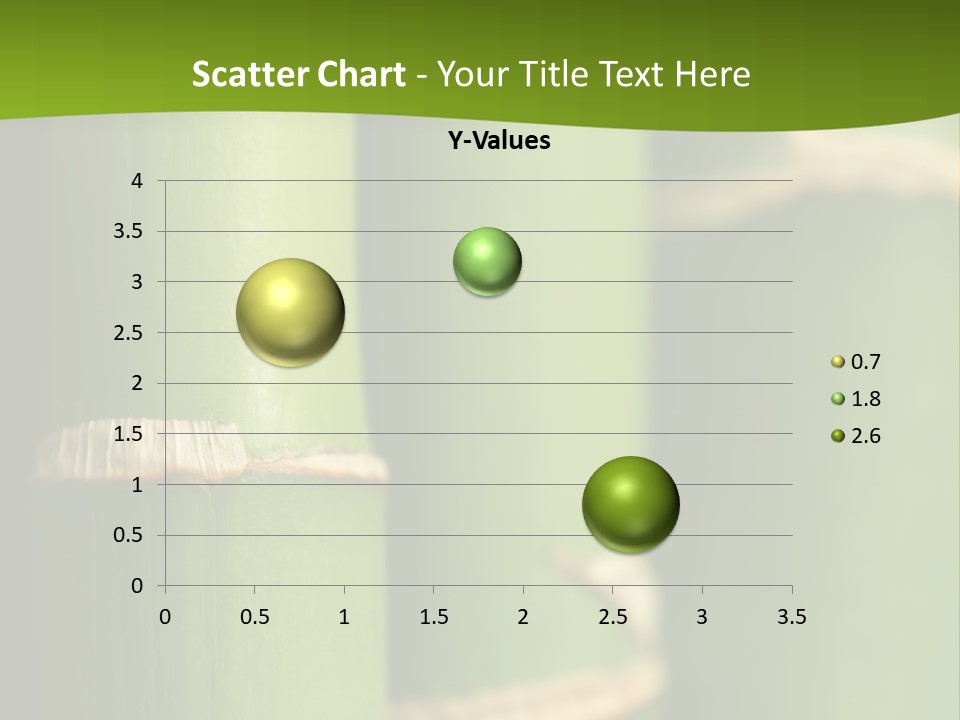 Scatter Chart - Your Title Text Here

Y-Values

4
3.5
3
2.5
2
1.5
1
0.5
0

0 0.5 1 1.5 2 2.5 3 3.5

0.7
1.8
2.6